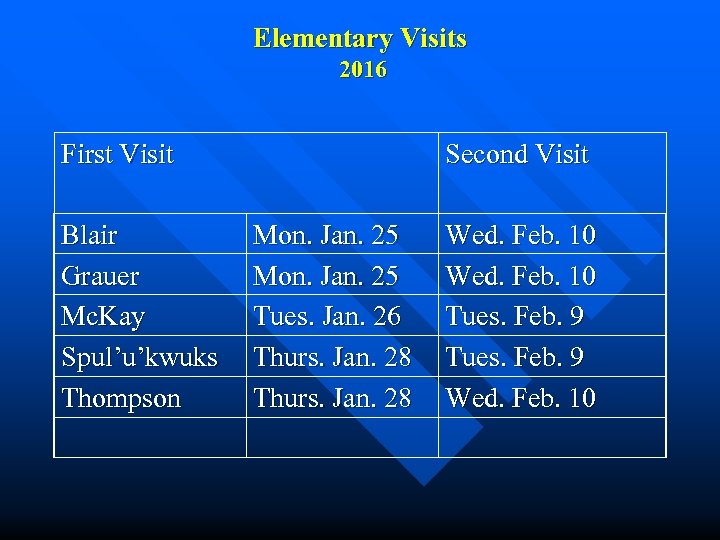 Elementary Visits
2016

| First Visit | | Second Visit |
|---|---|---|
| Blair | Mon. Jan. 25 | Wed. Feb. 10 |
| Grauer | Mon. Jan. 25 | Wed. Feb. 10 |
| McKay | Tues. Jan. 26 | Tues. Feb. 9 |
| Spul’u’kwuks | Thurs. Jan. 28 | Tues. Feb. 9 |
| Thompson | Thurs. Jan. 28 | Wed. Feb. 10 |
| | | |